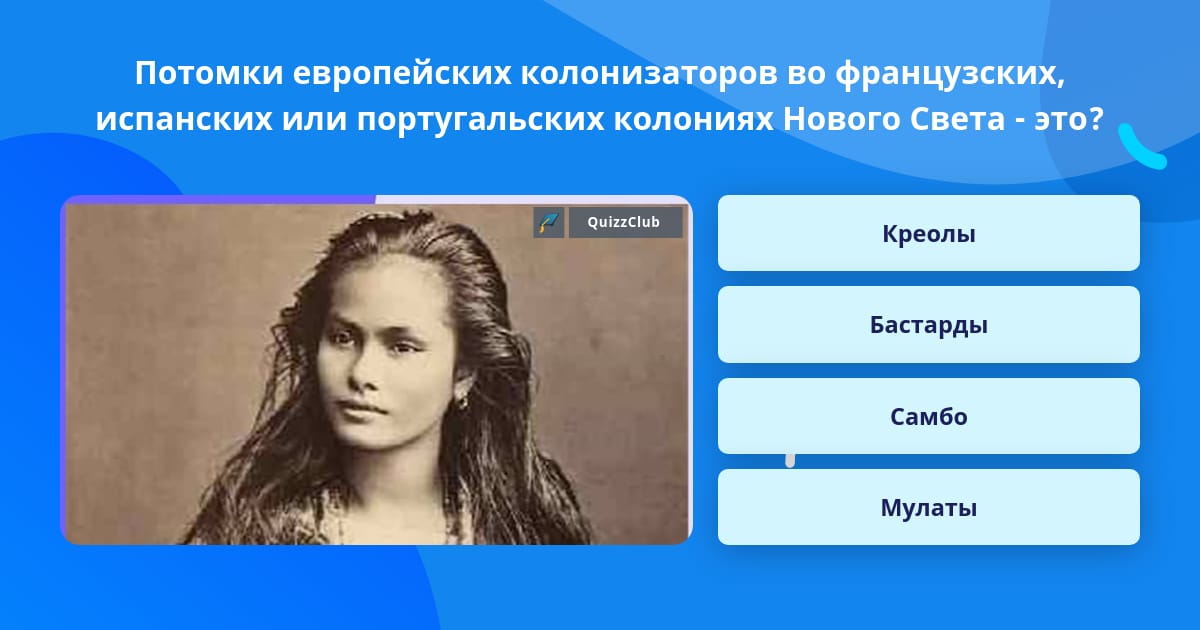 Потомки европейских колонизаторов во французских, испанских или португальских колониях Нового Света - это?

QuizzClub

Креолы

Бастарды

Самбо

Мулаты